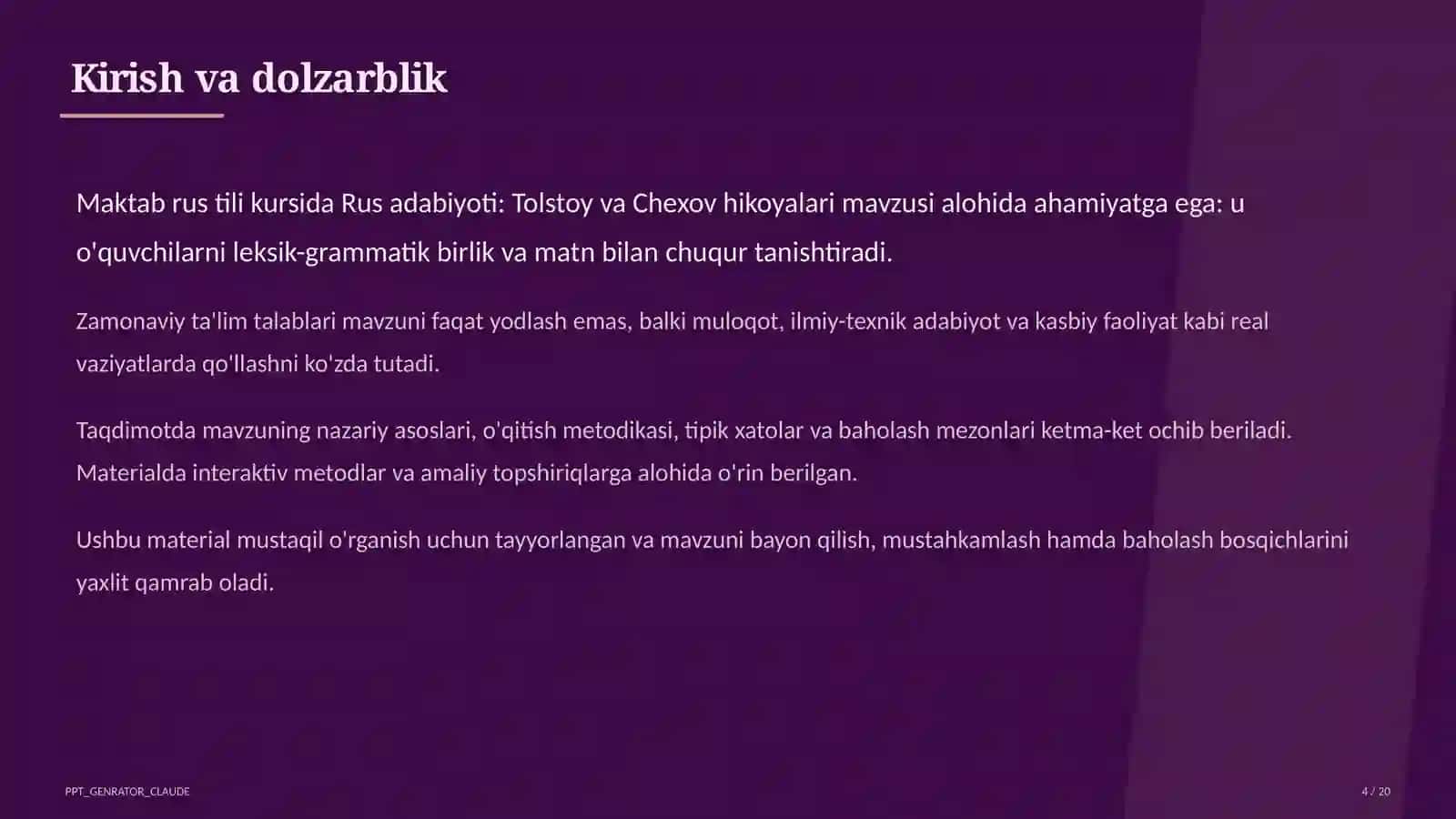 Kirish va dolzarblik

Maktab rus tili kursida Rus adabiyoti: Tolstoy va Chexov hikoyalari mavzusi alohida ahamiyatga ega: u o'quvchilarni leksik-grammatik birlik va matn bilan chuqur tanishtiradi.

Zamonaviy ta'lim talablari mavzuni faqat yodlash emas, balki muloqot, ilmiy-texnik adabiyot va kasbiy faoliyat kabi real vaziyatlarda qo'llashni ko'zda tutadi.

Taqdimotda mavzuning nazariy asoslari, o'qitish metodikasi, tipik xatolar va baholash mezonlari ketma-ket ochib beriladi. Materialda interaktiv metodlar va amaliy topshiriqlarga alohida o'rin berilgan.

Ushbu material mustaqil o'rganish uchun tayyorlangan va mavzuni bayon qilish, mustahkamlash hamda baholash bosqichlarini yaxlit qamrab oladi.

PPT_GENRATOR_CLAUDE

4 / 20